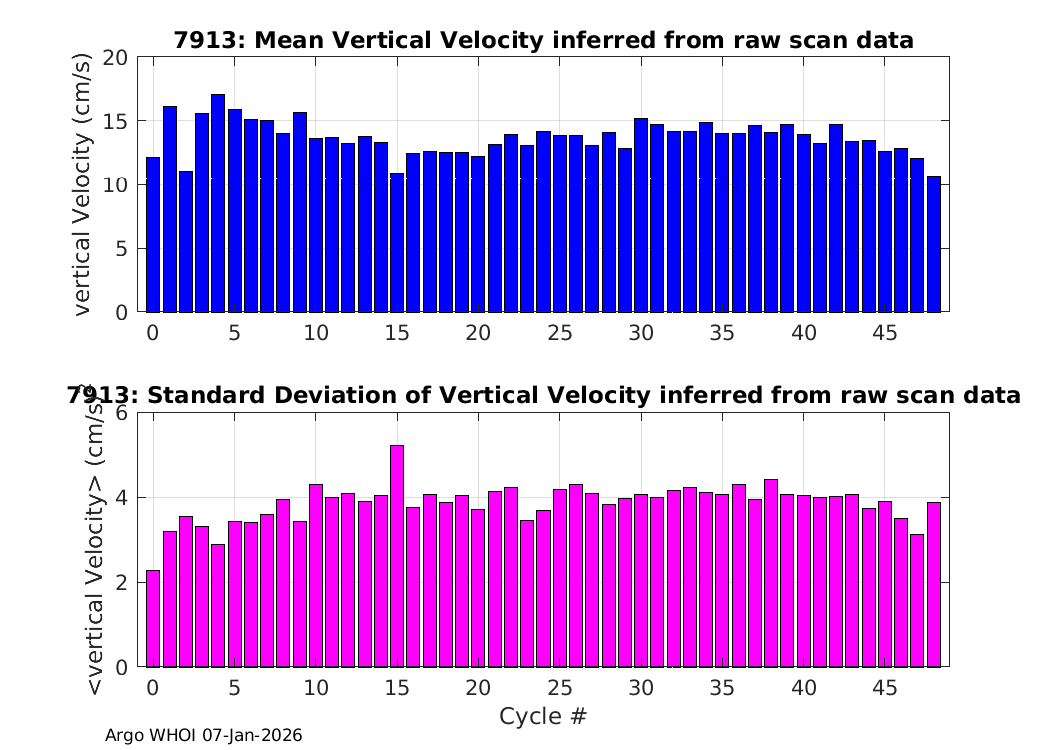 7913: Mean Vertical Velocity inferred from raw scan data

vertical Velocity (cm/s)

20
15
10
5
0

0 5 10 15 20 25 30 35 40 45

7913: Standard Deviation of Vertical Velocity inferred from raw scan data

<vertical Velocity> (cm/s)

6
4
2
0

0 5 10 15 20 25 30 35 40 45

Cycle #

Argo WHOI 07-Jan-2026